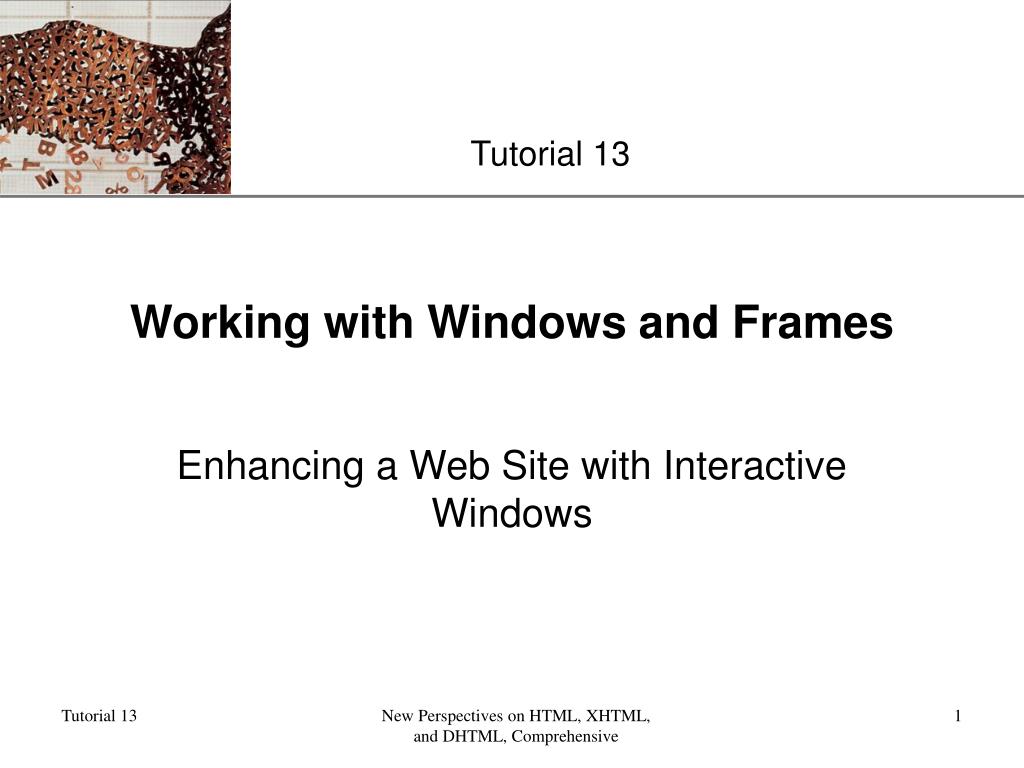 Tutorial 13

Working with Windows and Frames

Enhancing a Web Site with Interactive Windows

Tutorial 13

New Perspectives on HTML, XHTML, and DHTML, Comprehensive

1